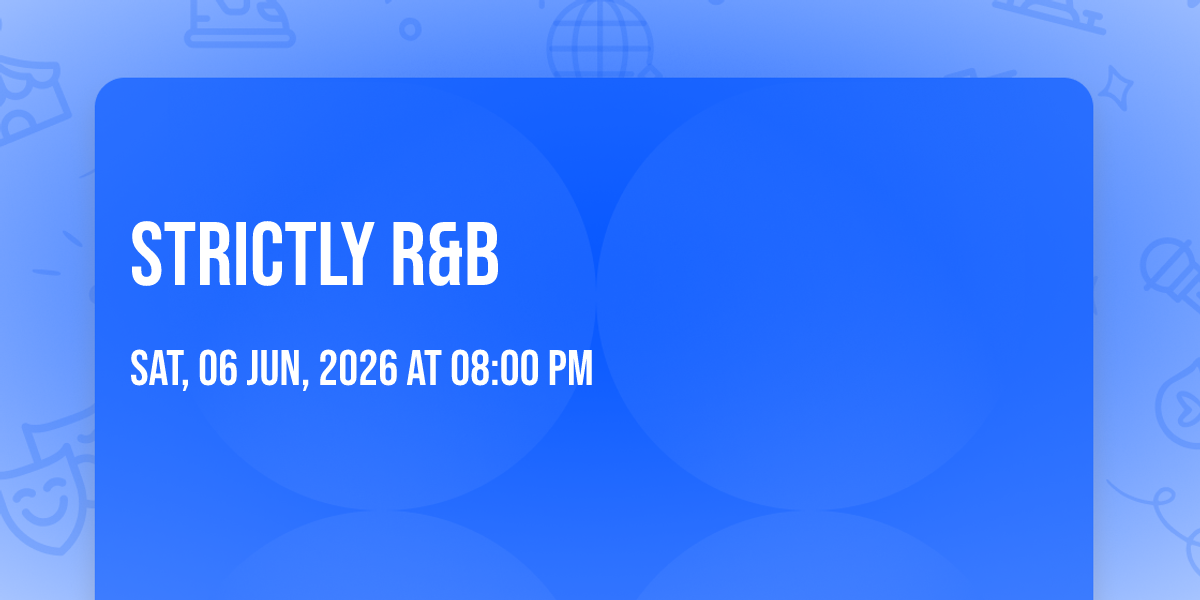 STRICTLY R&B

SAT, 06 JUN, 2026 AT 08:00 PM